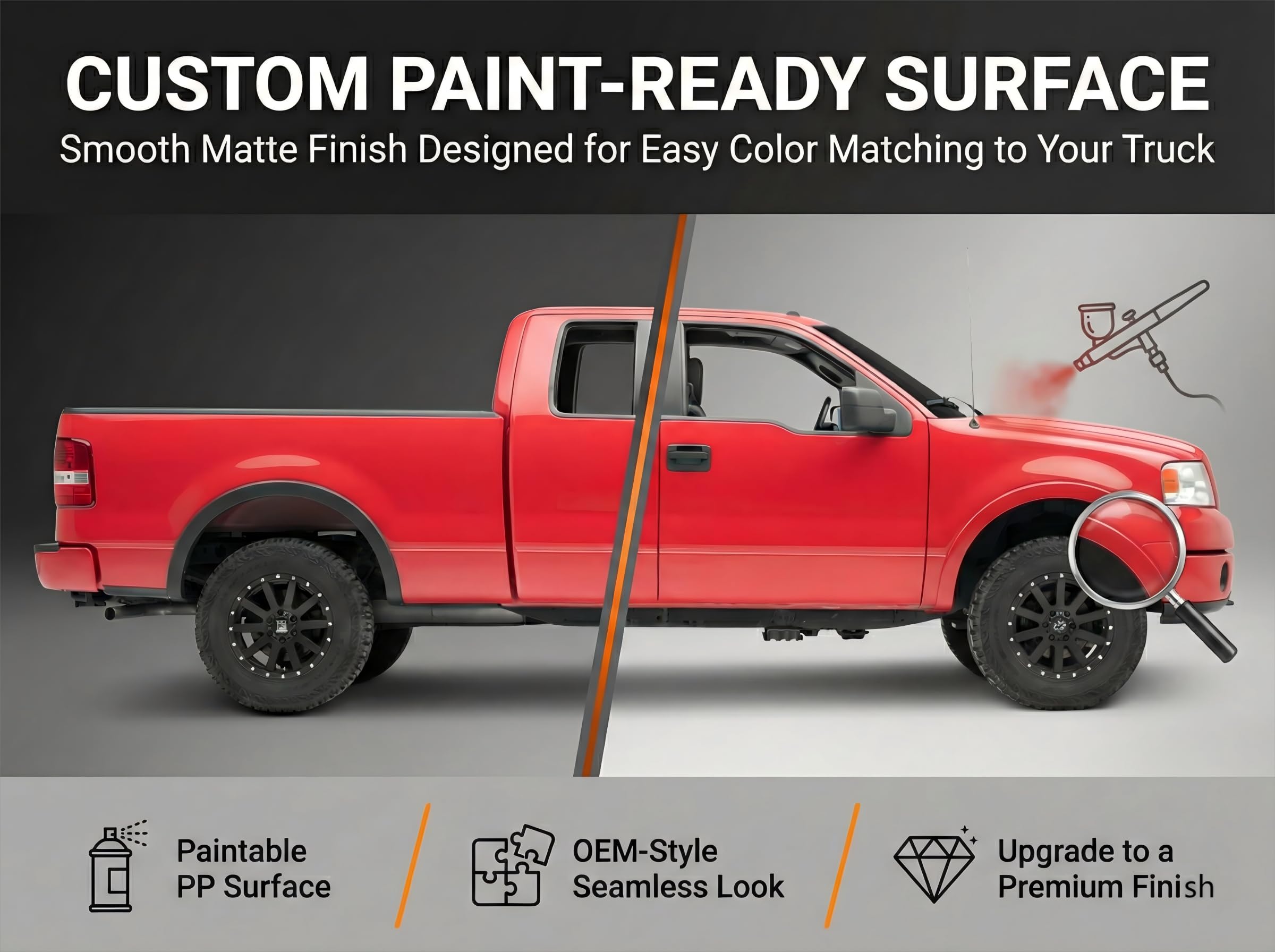 CUSTOM PAINT-READY SURFACE

Smooth Matte Finish Designed for Easy Color Matching to Your Truck

Paintable
PP Surface

OEM-Style
Seamless Look

Upgrade to a
Premium Finish